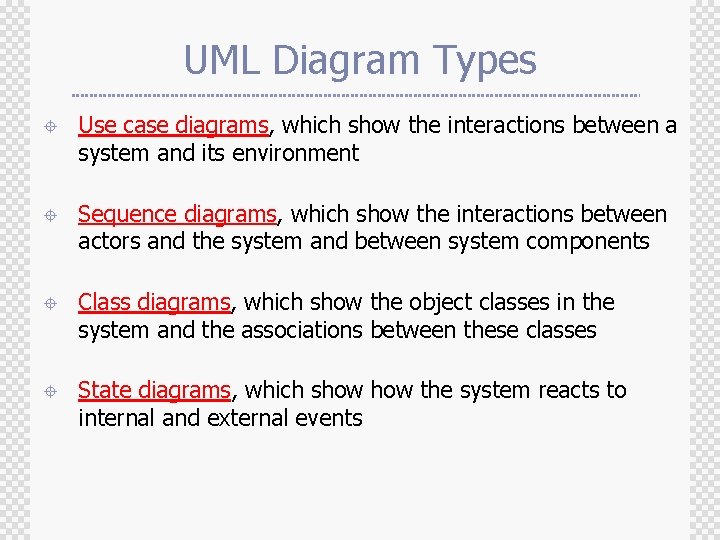 UML Diagram Types

Use case diagrams, which show the interactions between a system and its environment

Sequence diagrams, which show the interactions between actors and the system and between system components

Class diagrams, which show the object classes in the system and the associations between these classes

State diagrams, which show how the system reacts to internal and external events